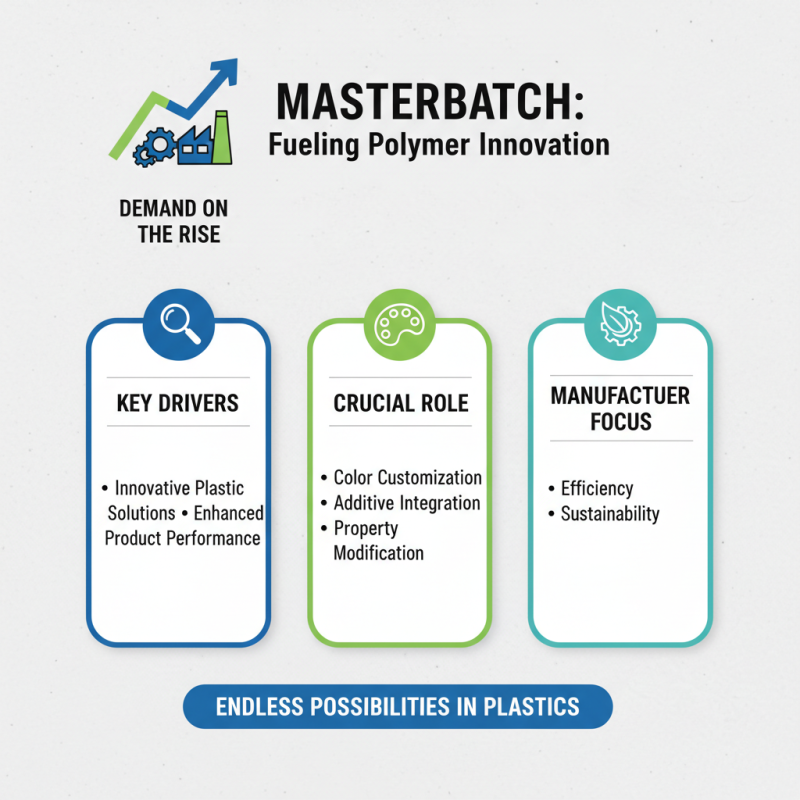 MASTERBATCH:
Fueling Polymer Innovation

DEMAND ON THE RISE

KEY DRIVERS

• Innovative Plastic Solutions • Enhanced Product Performance

CRUCIAL ROLE

• Color Customization
• Additive Integration
• Property Modification

MANUFACTUER FOCUS

• Efficiency
• Sustainability

ENDLESS POSSIBILITIES IN PLASTICS